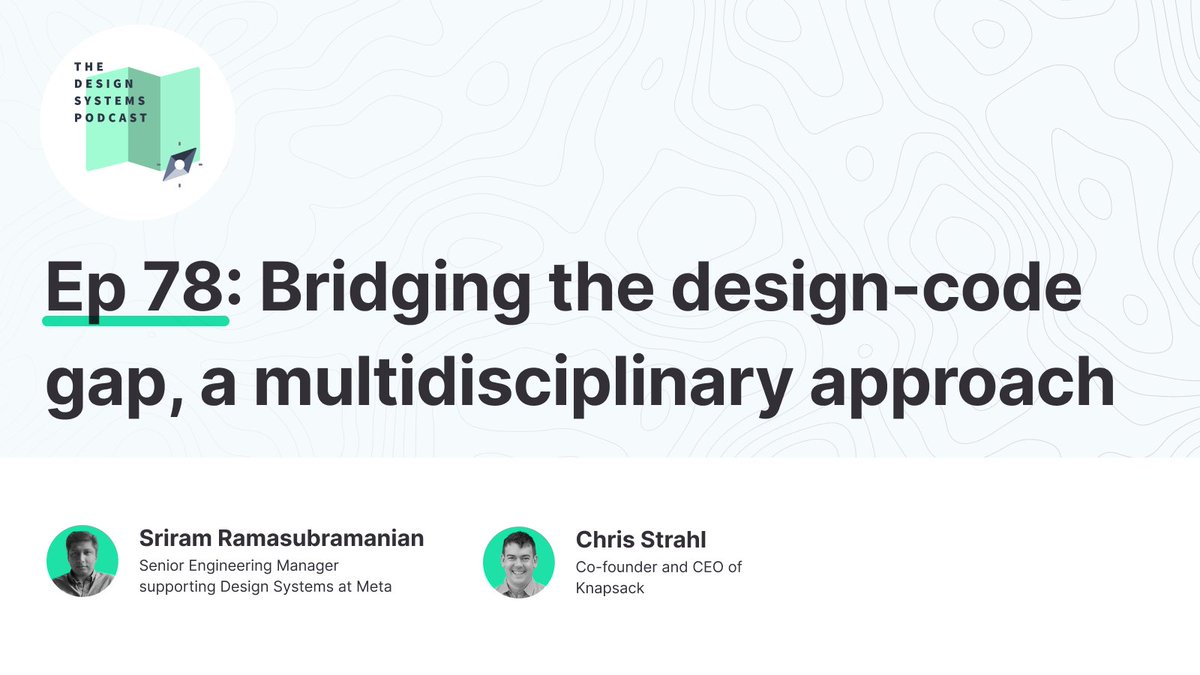 THE DESIGN SYSTEMS PODCAST

Ep 78: Bridging the design-code gap, a multidisciplinary approach

Sriram Ramasubramanian
Senior Engineering Manager supporting Design Systems at Meta

Chris Strahl
Co-founder and CEO of Knapsack